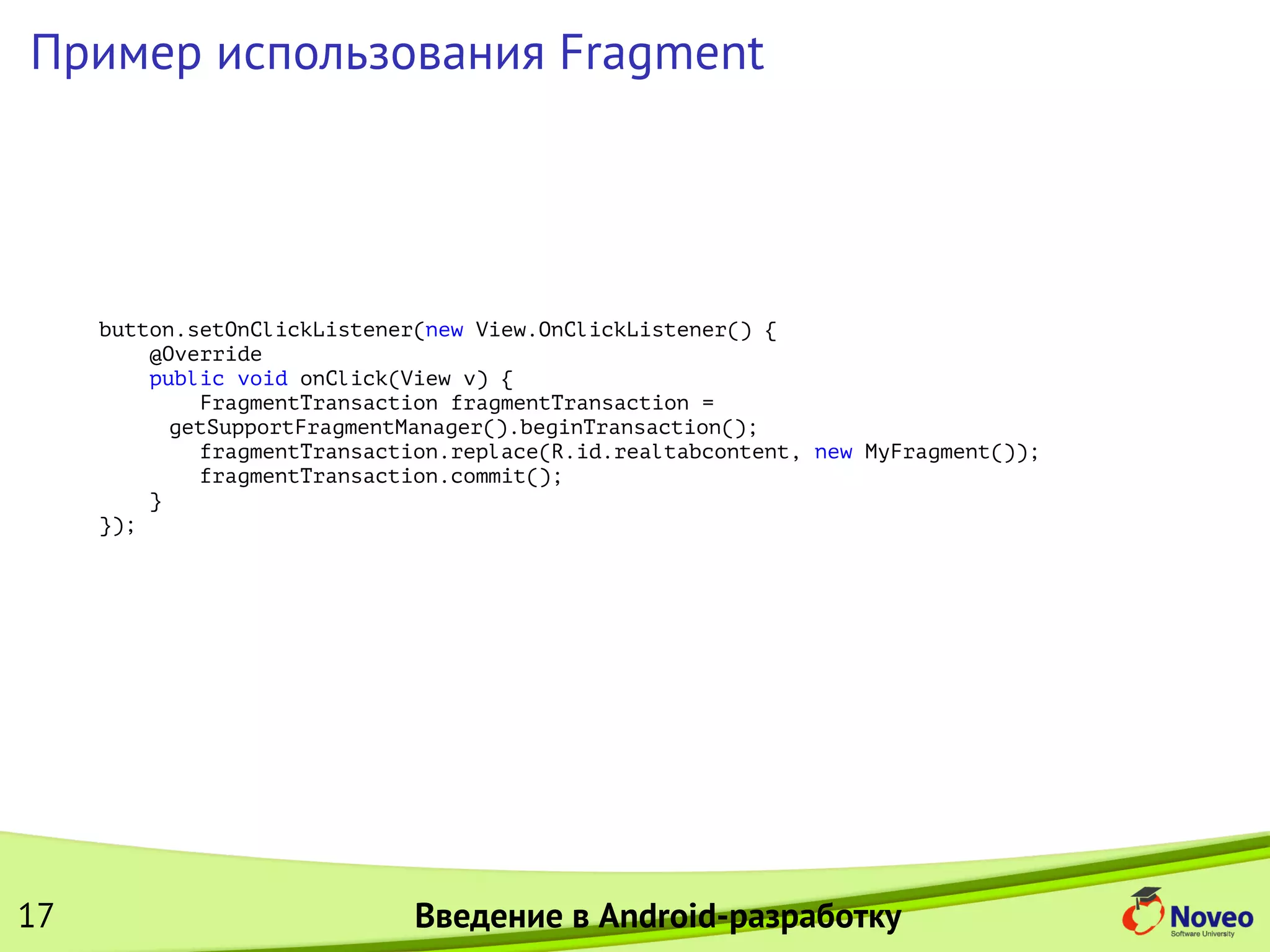 Пример использования Fragment

button.setOnClickListener(new View.OnClickListener() {
    @Override
    public void onClick(View v) {
        FragmentTransaction fragmentTransaction =
      getSupportFragmentManager().beginTransaction();
        fragmentTransaction.replace(R.id.realtabcontent, new MyFragment());
        fragmentTransaction.commit();
    }
});

17

Введение в Android-разработку

Noveo
Software University